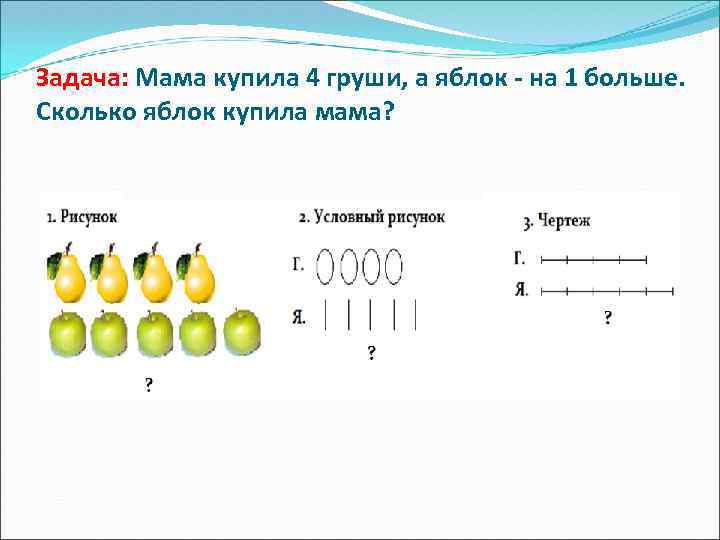 Задача: Мама купила 4 груши, а яблок - на 1 больше. Сколько яблок купила мама?

1. Рисунок

?

2. Условный рисунок

Г.

Я.

?

3. Чертеж

Г.

Я.

?